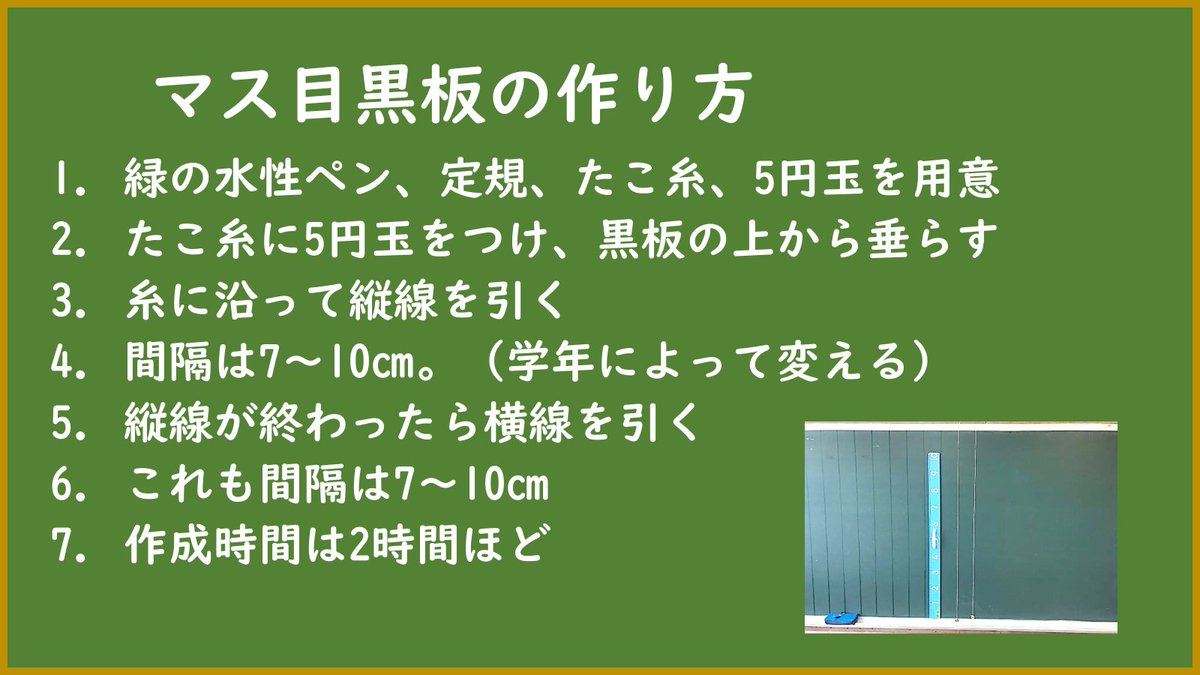 マス目黒板の作り方

1. 緑の水性ペン、定規、たこ糸、5円玉を用意
2. たこ糸に5円玉をつけ、黒板の上から垂らす
3. 糸に沿って縦線を引く
4. 間隔は7～10㎝。（学年によって変える）
5. 縦線が終わったら横線を引く
6. これも間隔は7～10㎝
7. 作成時間は2時間ほど